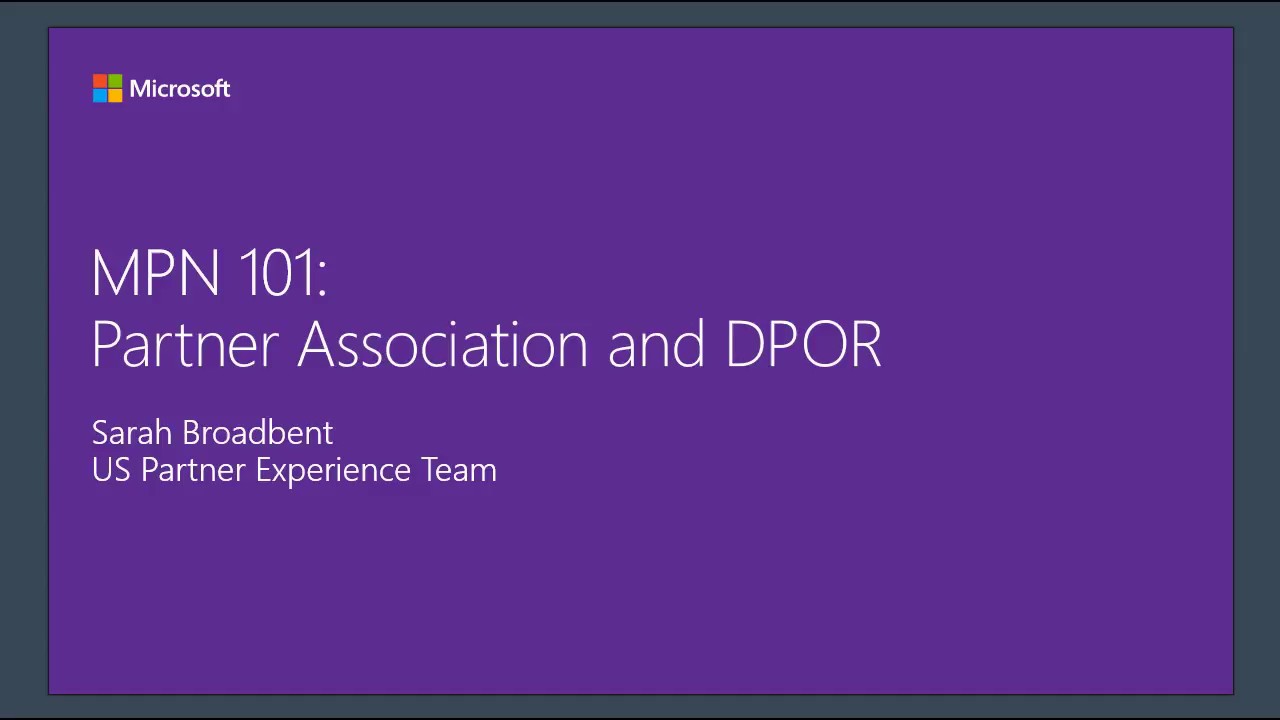 Microsoft

MPN 101:
Partner Association and DPOR

Sarah Broadbent
US Partner Experience Team